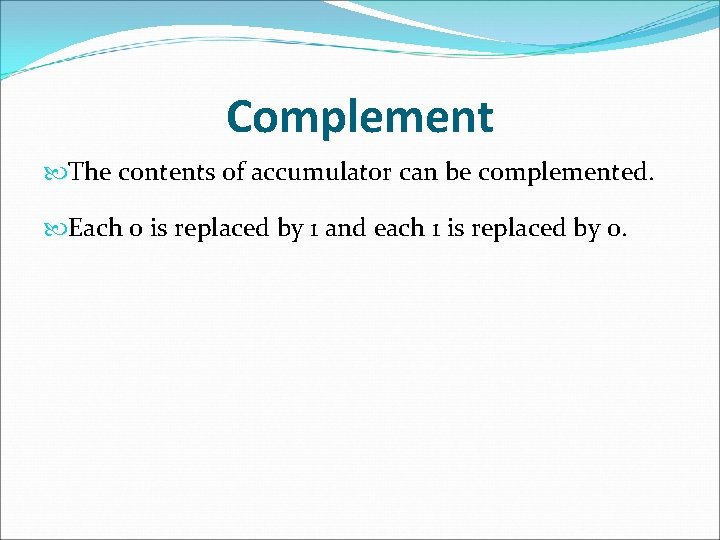 Complement

The contents of accumulator can be complemented.

Each 0 is replaced by 1 and each 1 is replaced by 0.